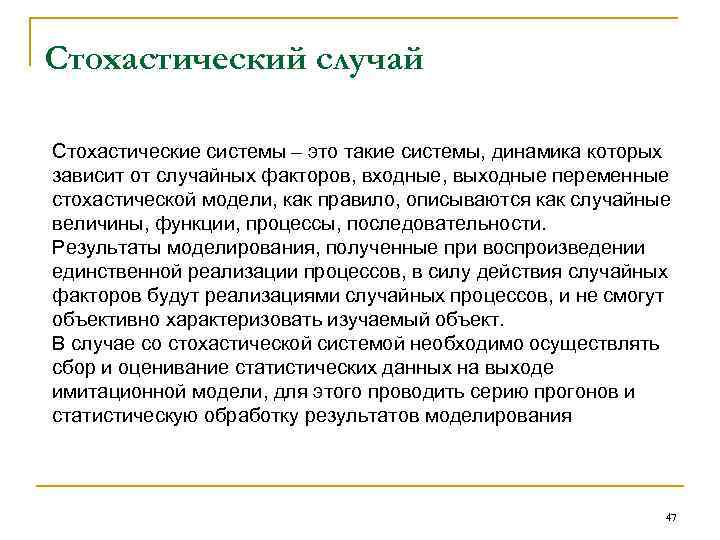 Стохастический случай

Стохастические системы – это такие системы, динамика которых зависит от случайных факторов, входные, выходные переменные стохастической модели, как правило, описываются как случайные величины, функции, процессы, последовательности.
Результаты моделирования, полученные при воспроизведении единственной реализации процессов, в силу действия случайных факторов будут реализациями случайных процессов, и не смогут объективно характеризовать изучаемый объект.
В случае со стохастической системой необходимо осуществлять сбор и оценивание статистических данных на выходе имитационной модели, для этого проводить серию прогонов и статистическую обработку результатов моделирования

47